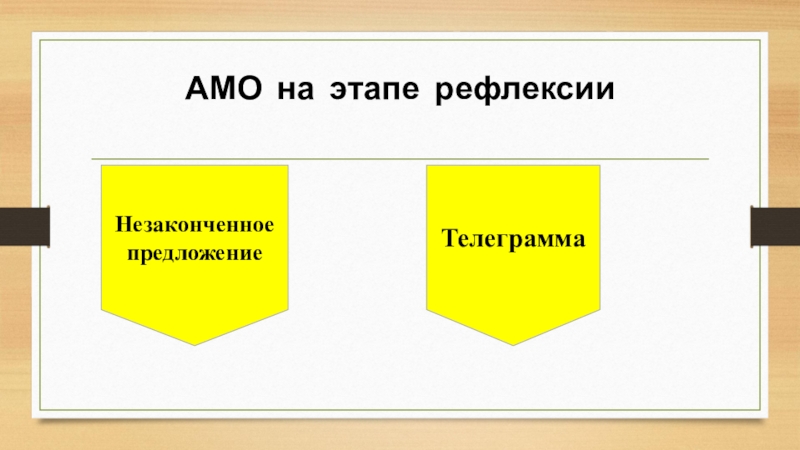 АМО на этапе рефлексии

Незаконченное предложение

Телеграмма